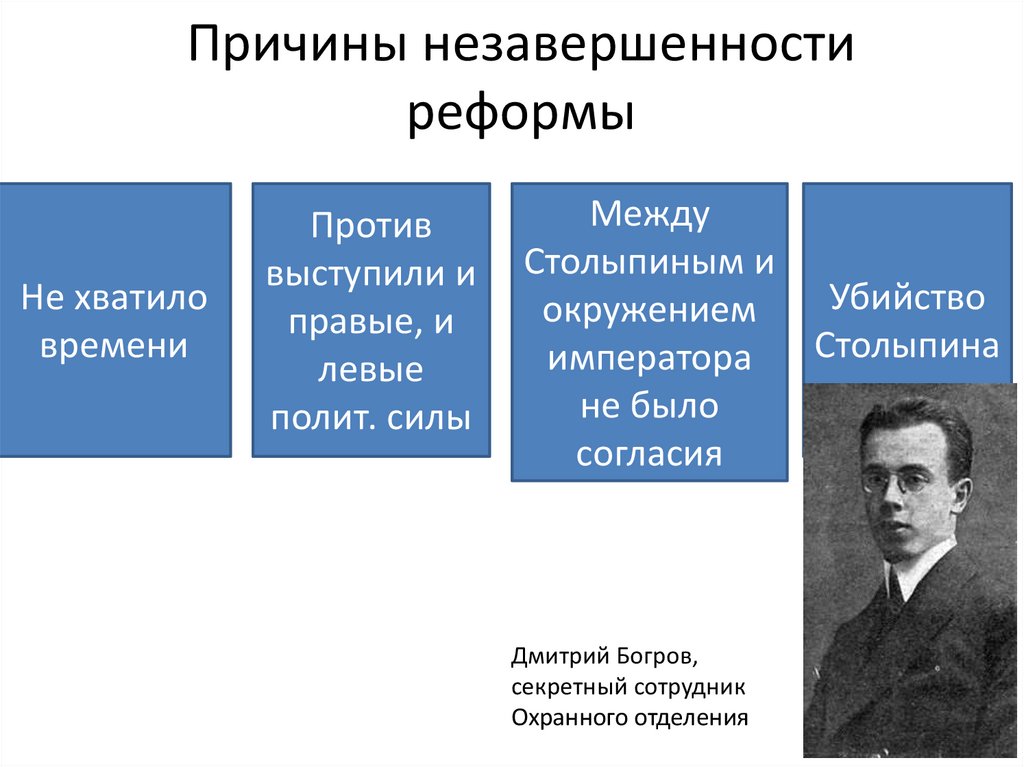 Причины незавершенности реформы

Не хватило времени

Против выступили и правые, и левые полит. силы

Между Столыпиным и окружением императора не было согласия

Убийство Столыпина

Дмитрий Богров, секретный сотрудник Охранного отделения